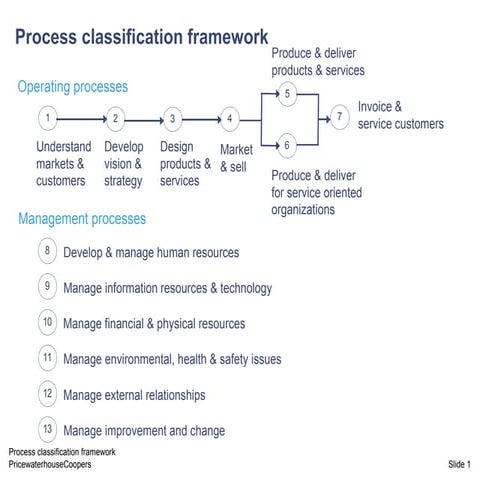 Process classification framework

Operating processes

1 Understand markets & customers

2 Develop vision & strategy

3 Design products & services

4 Market & sell

Produce & deliver products & services

5

6

Produce & deliver for service oriented organizations

7 Invoice & service customers

Management processes

8 Develop & manage human resources

9 Manage information resources & technology

10 Manage financial & physical resources

11 Manage environmental, health & safety issues

12 Manage external relationships

13 Manage improvement and change

Process classification framework
PricewaterhouseCoopers

Slide 1